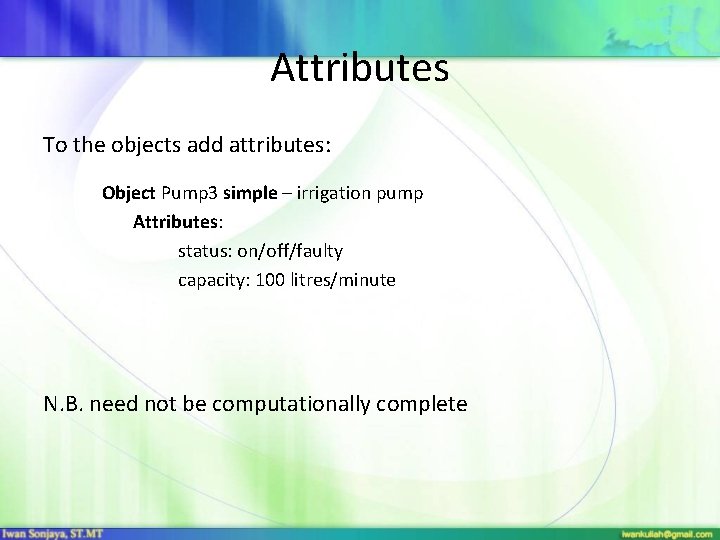 Attributes

To the objects add attributes:

Object Pump3 simple – irrigation pump
Attributes:
status: on/off/faulty
capacity: 100 litres/minute

N.B. need not be computationally complete

Iwan Sonjaya, ST.MT

iwankuliah@gmail.com